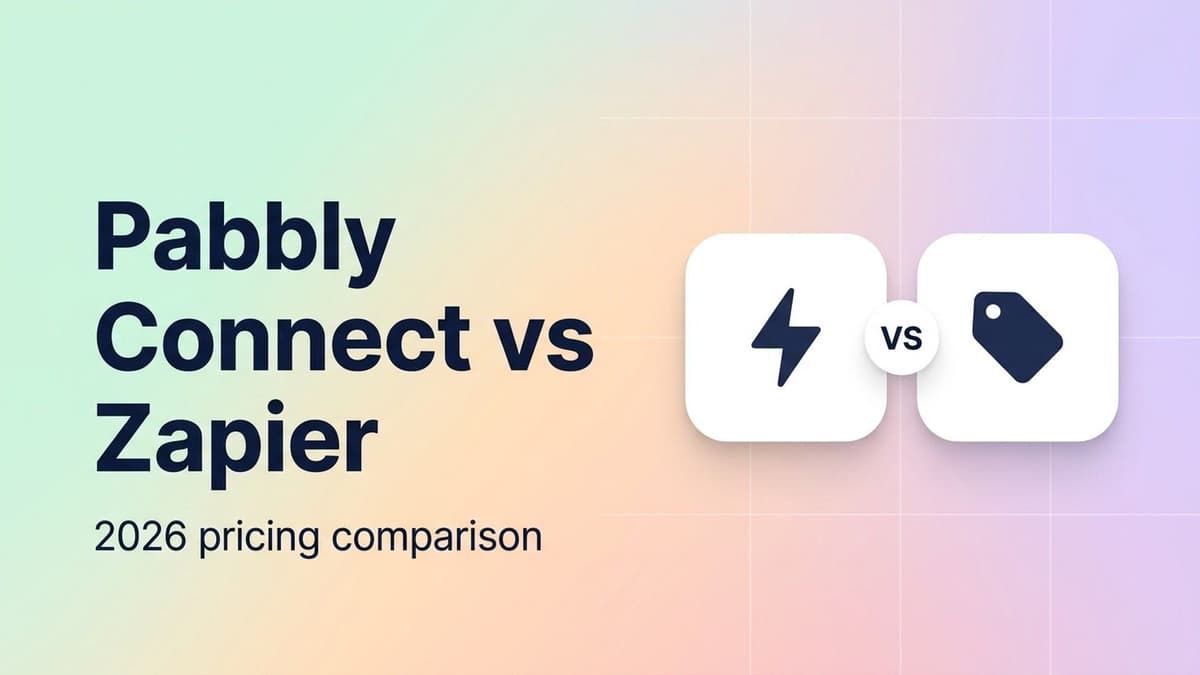 Pabbly Connect vs Zapier

2026 pricing comparison

VS